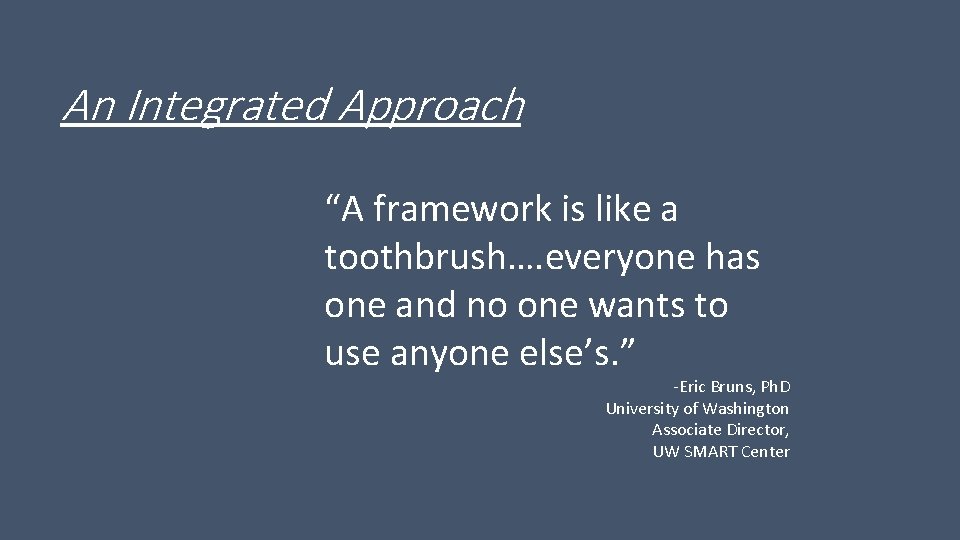 An Integrated Approach

“A framework is like a toothbrush….everyone has one and no one wants to use anyone else’s.”

-Eric Bruns, PhD
University of Washington
Associate Director,
UW SMART Center